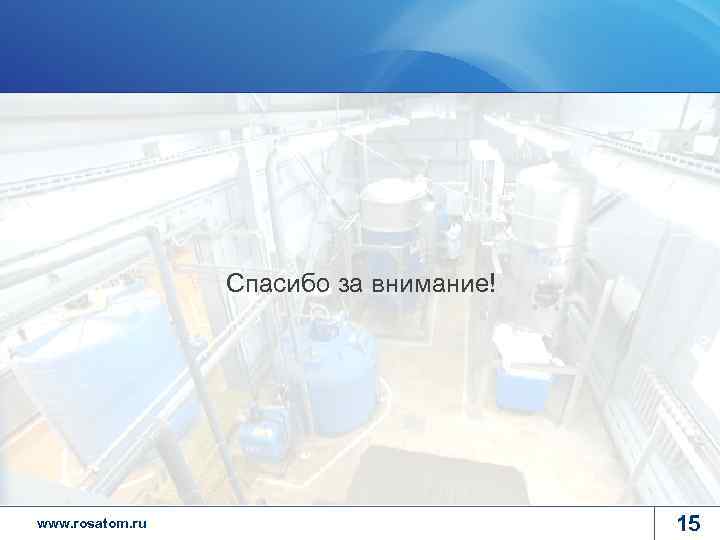 Спасибо за внимание!

www.rosatom.ru

15